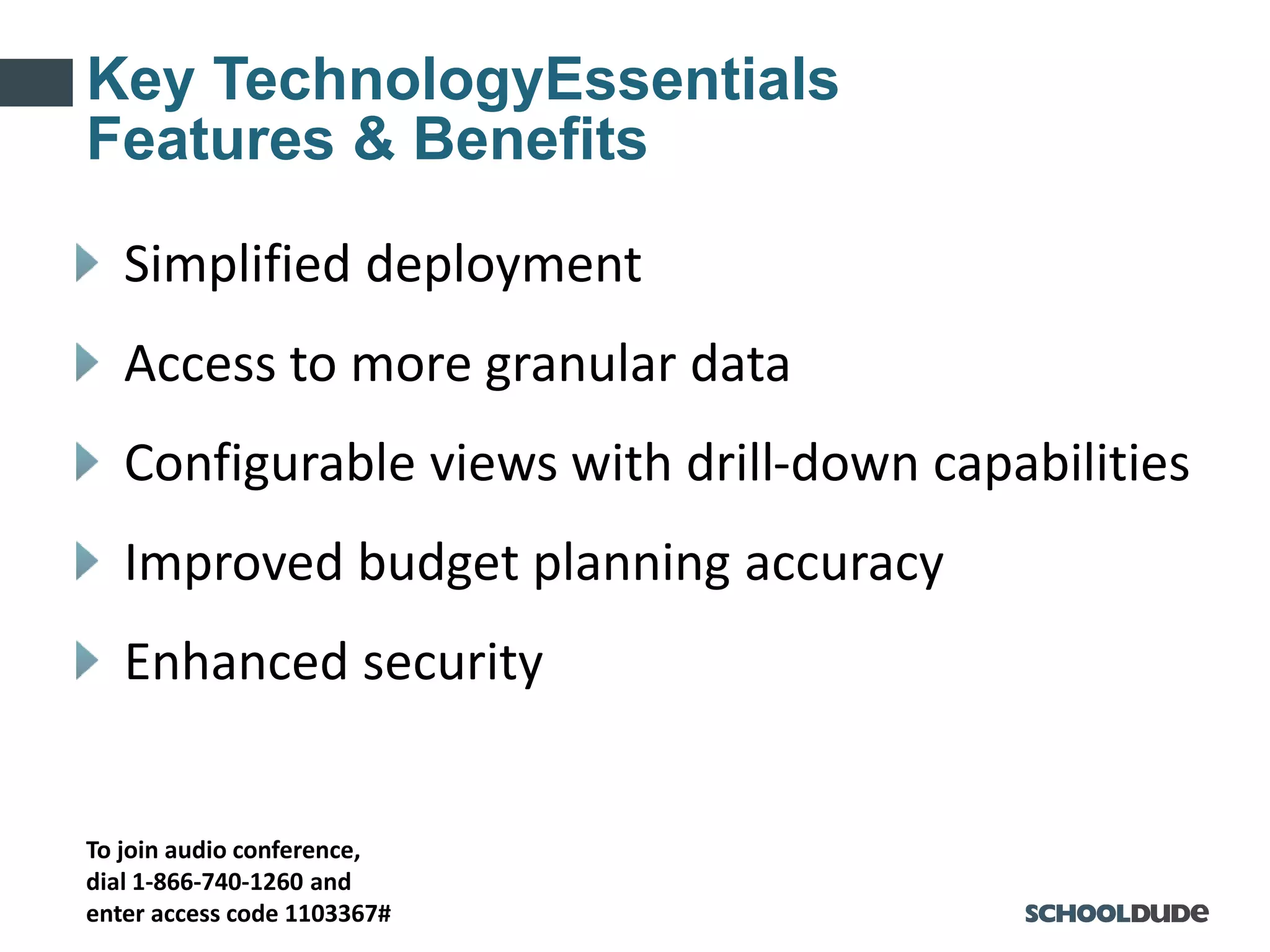 Key TechnologyEssentials
Features & Benefits

Simplified deployment

Access to more granular data

Configurable views with drill-down capabilities

Improved budget planning accuracy

Enhanced security

To join audio conference, dial 1-866-740-1260 and enter access code 1103367#

SCHOOLDUDE